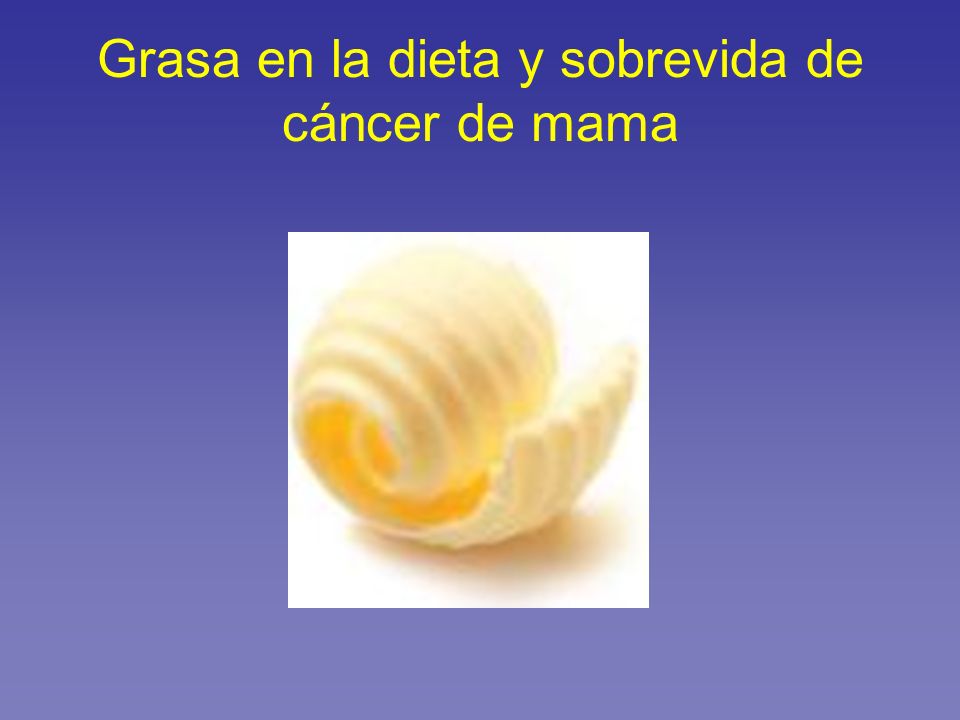 Grasa en la dieta y sobrevida de cáncer de mama